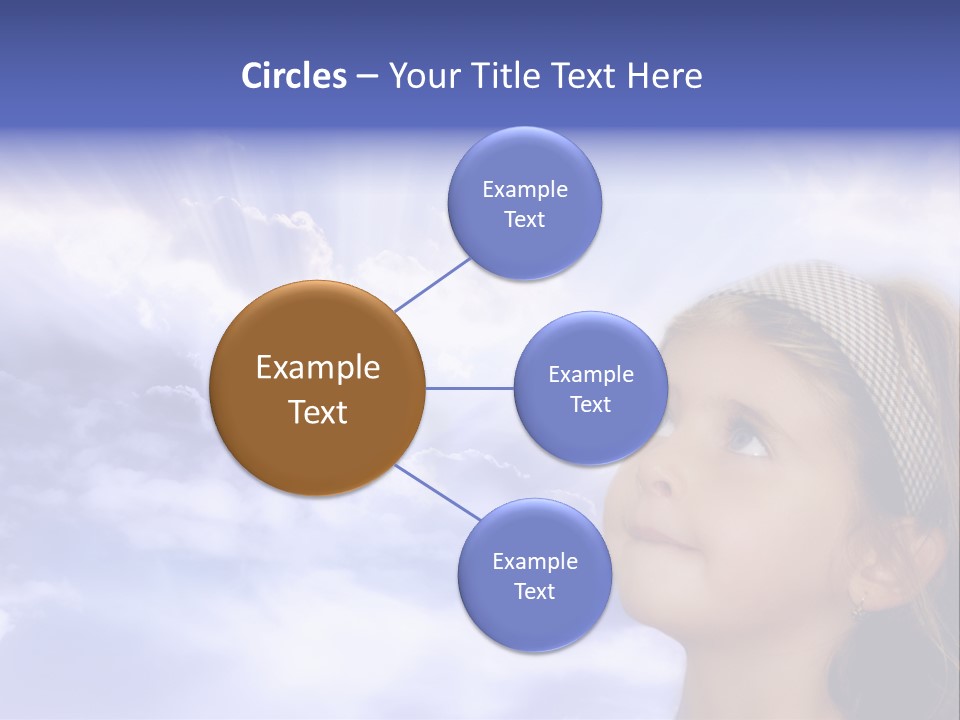 Circles – Your Title Text Here

Example Text

Example Text

Example Text

Example Text